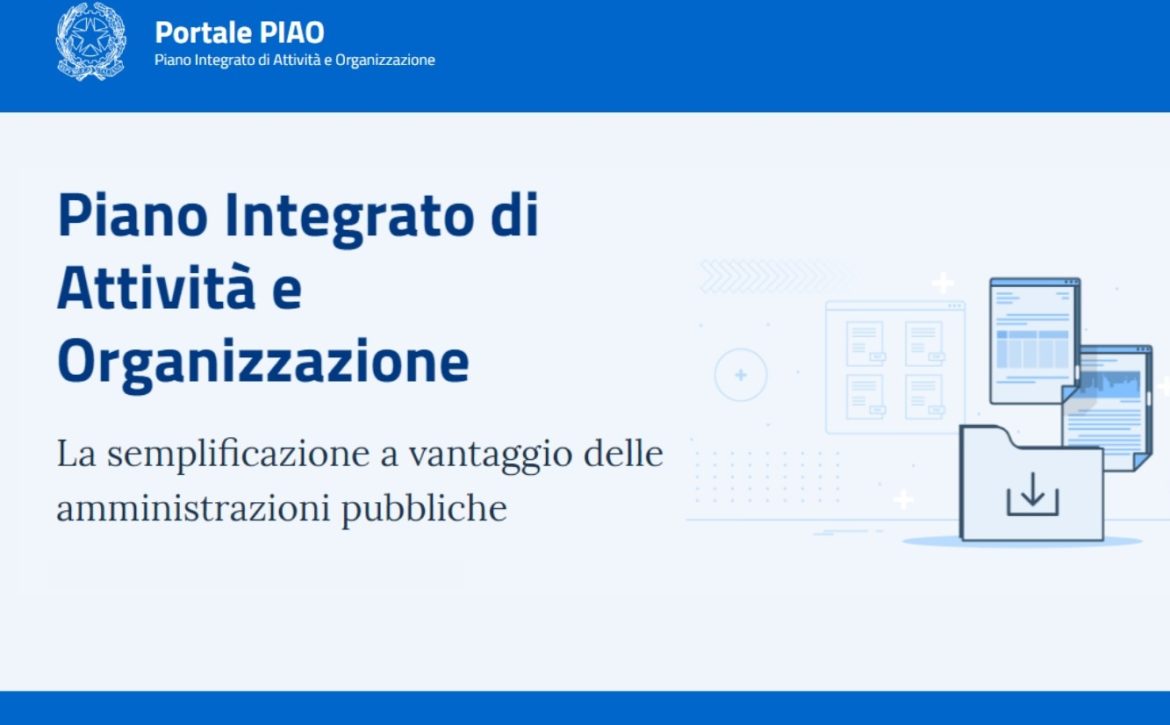 Portale PIAO
Piano Integrato di Attività e Organizzazione

Piano Integrato di Attività e Organizzazione

La semplificazione a vantaggio delle amministrazioni pubbliche